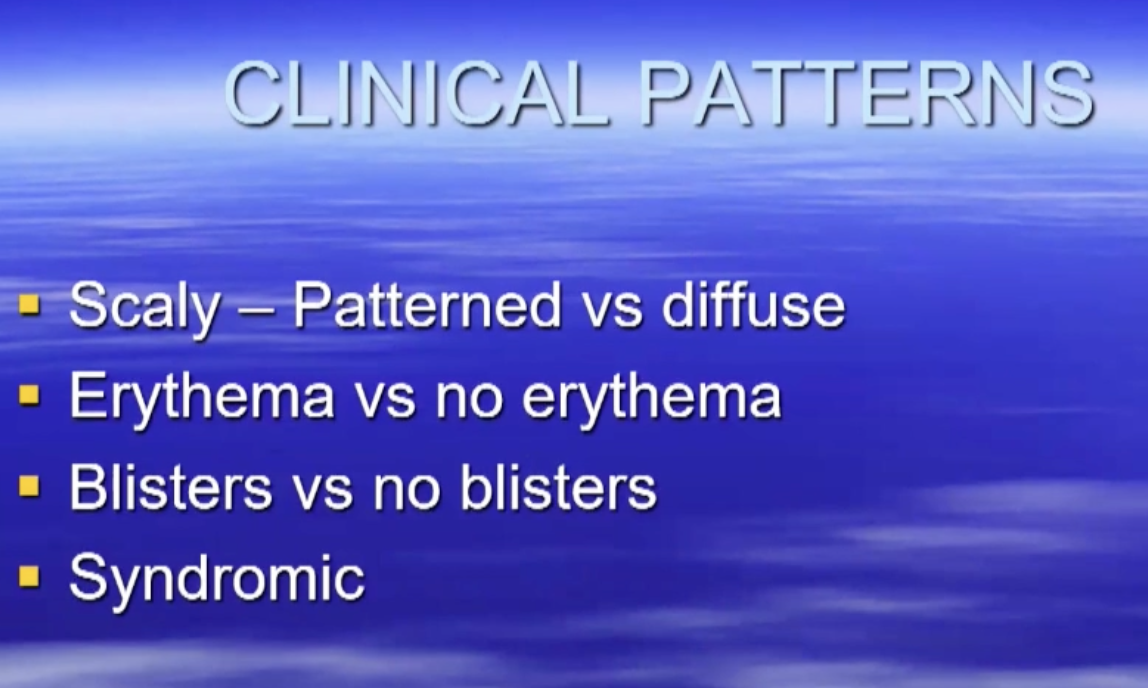 CLINICAL PATTERNS

- Scaly – Patterned vs diffuse
- Erythema vs no erythema
- Blisters vs no blisters
- Syndromic